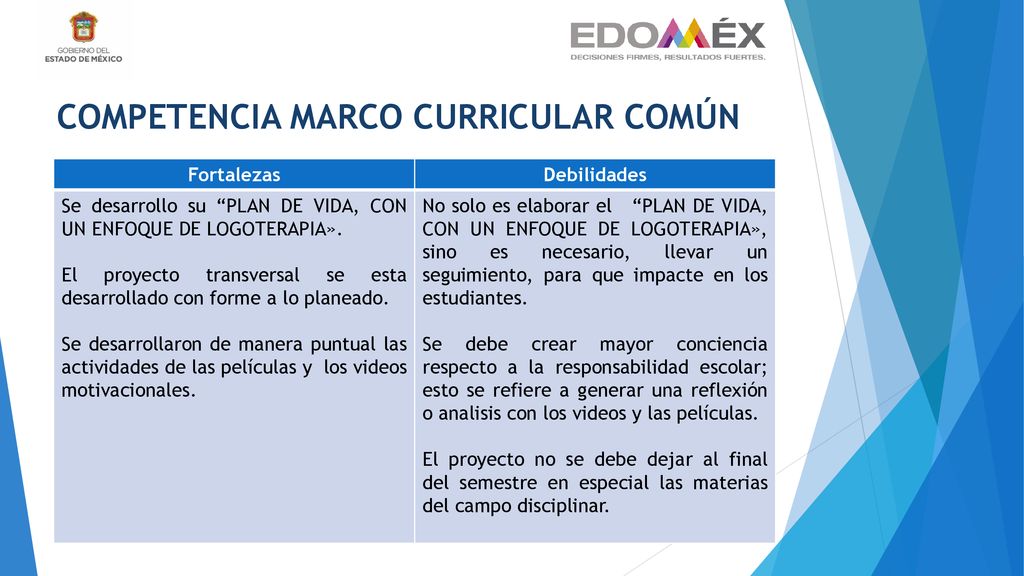 GOBIERNO DEL ESTADO DE MÉXICO

EDOMÉX
DECISIONES FIRMES, RESULTADOS FUERTES.

COMPETENCIA MARCO CURRICULAR COMÚN

| Fortalezas | Debilidades |
|---|---|
| Se desarrollo su “PLAN DE VIDA, CON UN ENFOQUE DE LOGOTERAPIA». El proyecto transversal se esta desarrollado con forme a lo planeado. Se desarrollaron de manera puntual las actividades de las películas y los videos motivacionales. | No solo es elaborar el “PLAN DE VIDA, CON UN ENFOQUE DE LOGOTERAPIA», sino es necesario, llevar un seguimiento, para que impacte en los estudiantes. Se debe crear mayor conciencia respecto a la responsabilidad escolar; esto se refiere a generar una reflexión o analisis con los videos y las películas. El proyecto no se debe dejar al final del semestre en especial las materias del campo disciplinar. |